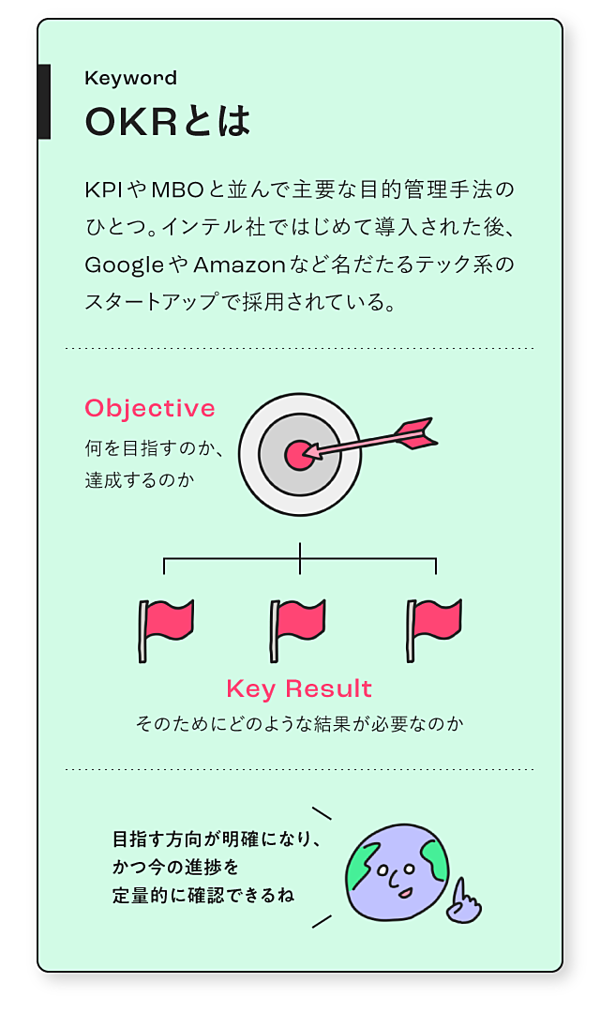 Keyword
OKRとは

KPIやMBOと並んで主要な目的管理手法のひとつ。インテル社ではじめて導入された後、GoogleやAmazonなど名だたるテック系のスタートアップで採用されている。

Objective
何を目指すのか、達成するのか

Key Result
そのためにどのような結果が必要なのか

目指す方向が明確になり、かつ今の進捗を定量的に確認できるね